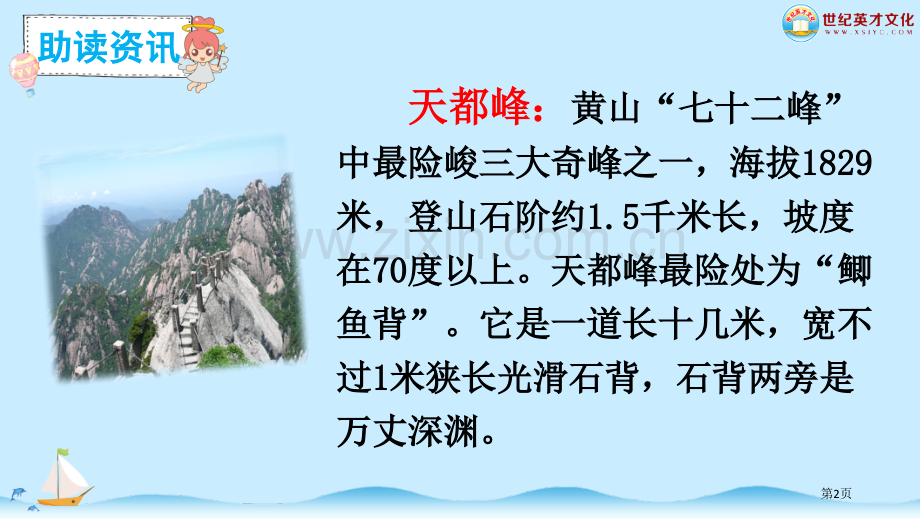 助读资讯

世纪英才文化
WWW.XSJYC.COM

天都峰：黄山“七十二峰”中最险峻三大奇峰之一，海拔1829米，登山石阶约1.5千米长，坡度在70度以上。天都峰最险处为“鲫鱼背”。它是一道长十几米，宽不过1米狭长光滑石背，石背两旁是万丈深渊。

www.zixin.com.cn

第2页